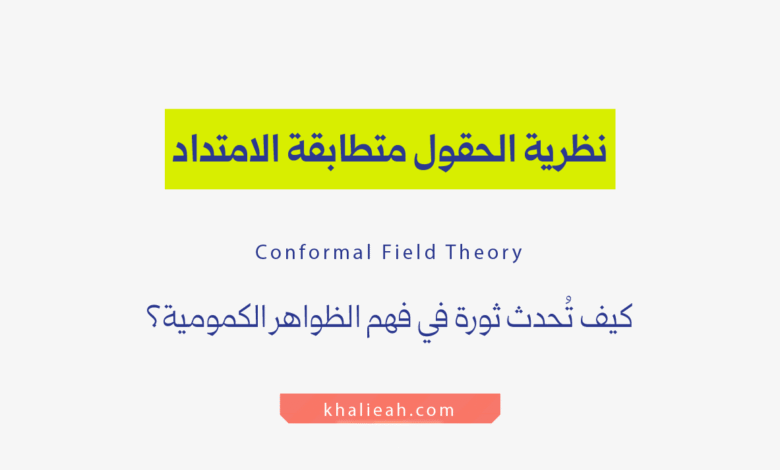 نظرية الحقول متطابقة الامتداد

Conformal Field Theory

كيف تُحدث ثورة في فهم الظواهر الكمومية؟

khalieah.com